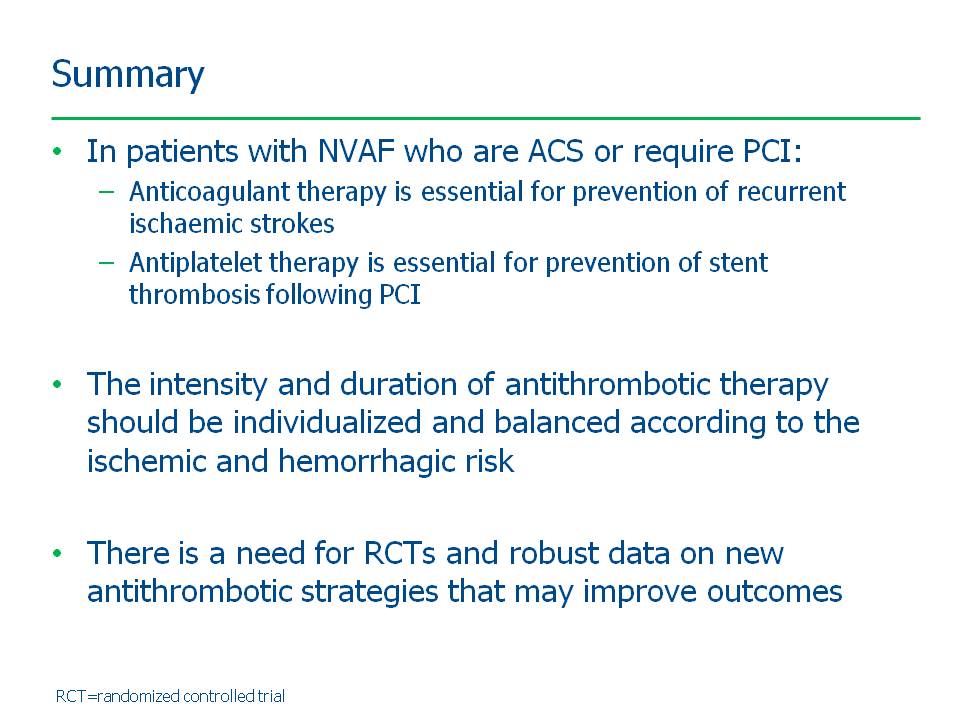 Summary

• In patients with NVAF who are ACS or require PCI:
  – Anticoagulant therapy is essential for prevention of recurrent ischaemic strokes
  – Antiplatelet therapy is essential for prevention of stent thrombosis following PCI

• The intensity and duration of antithrombotic therapy should be individualized and balanced according to the ischemic and hemorrhagic risk

• There is a need for RCTs and robust data on new antithrombotic strategies that may improve outcomes

RCT=randomized controlled trial